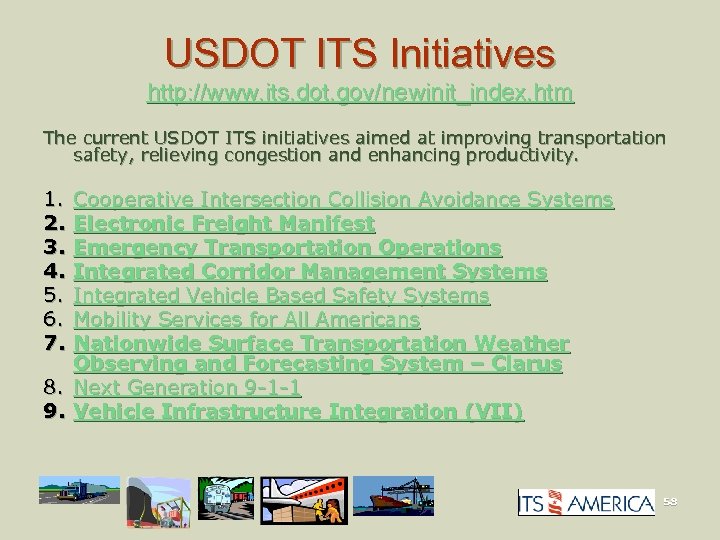 USDOT ITS Initiatives

http://www.its.dot.gov/newinit_index.htm

The current USDOT ITS initiatives aimed at improving transportation safety, relieving congestion and enhancing productivity.

1. Cooperative Intersection Collision Avoidance Systems
2. Electronic Freight Manifest
3. Emergency Transportation Operations
4. Integrated Corridor Management Systems
5. Integrated Vehicle Based Safety Systems
6. Mobility Services for All Americans
7. Nationwide Surface Transportation Weather Observing and Forecasting System – Clarus
8. Next Generation 9-1-1
9. Vehicle Infrastructure Integration (VII)

ITS AMERICA

58